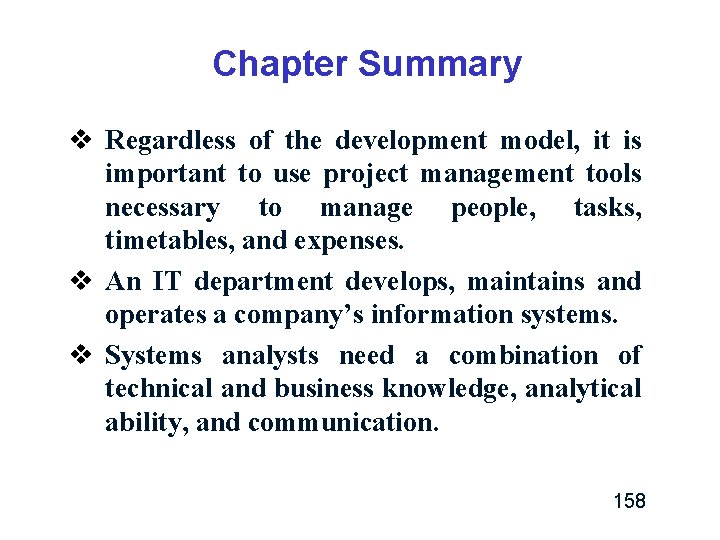 Chapter Summary

❖ Regardless of the development model, it is important to use project management tools necessary to manage people, tasks, timetables, and expenses.

❖ An IT department develops, maintains and operates a company's information systems.

❖ Systems analysts need a combination of technical and business knowledge, analytical ability, and communication.

158